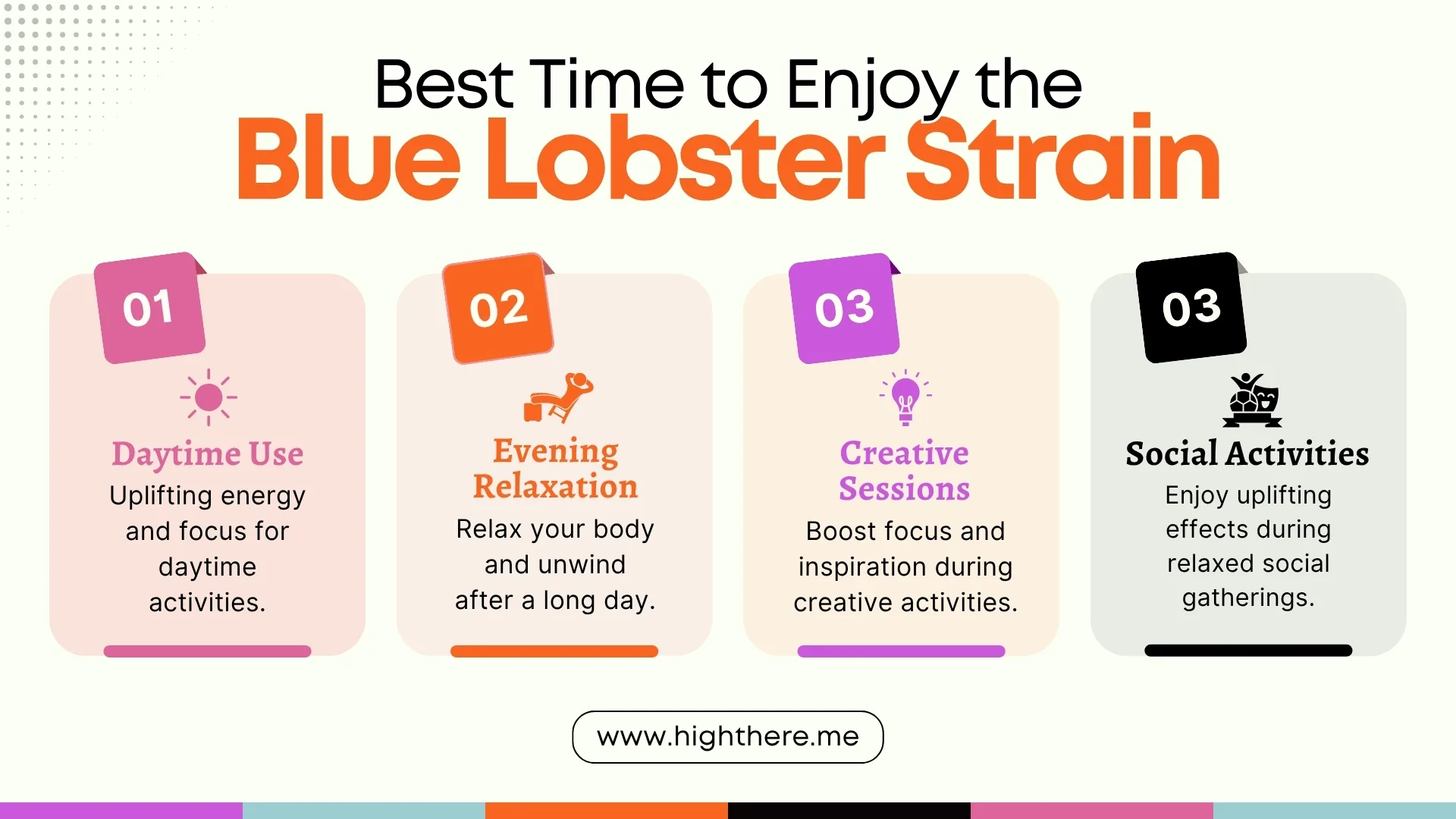 Best Time to Enjoy the
Blue Lobster Strain

01
Daytime Use
Uplifting energy and focus for daytime activities.

02
Evening Relaxation
Relax your body and unwind after a long day.

03
Creative Sessions
Boost focus and inspiration during creative activities.

03
Social Activities
Enjoy uplifting effects during relaxed social gatherings.

www.highthere.me